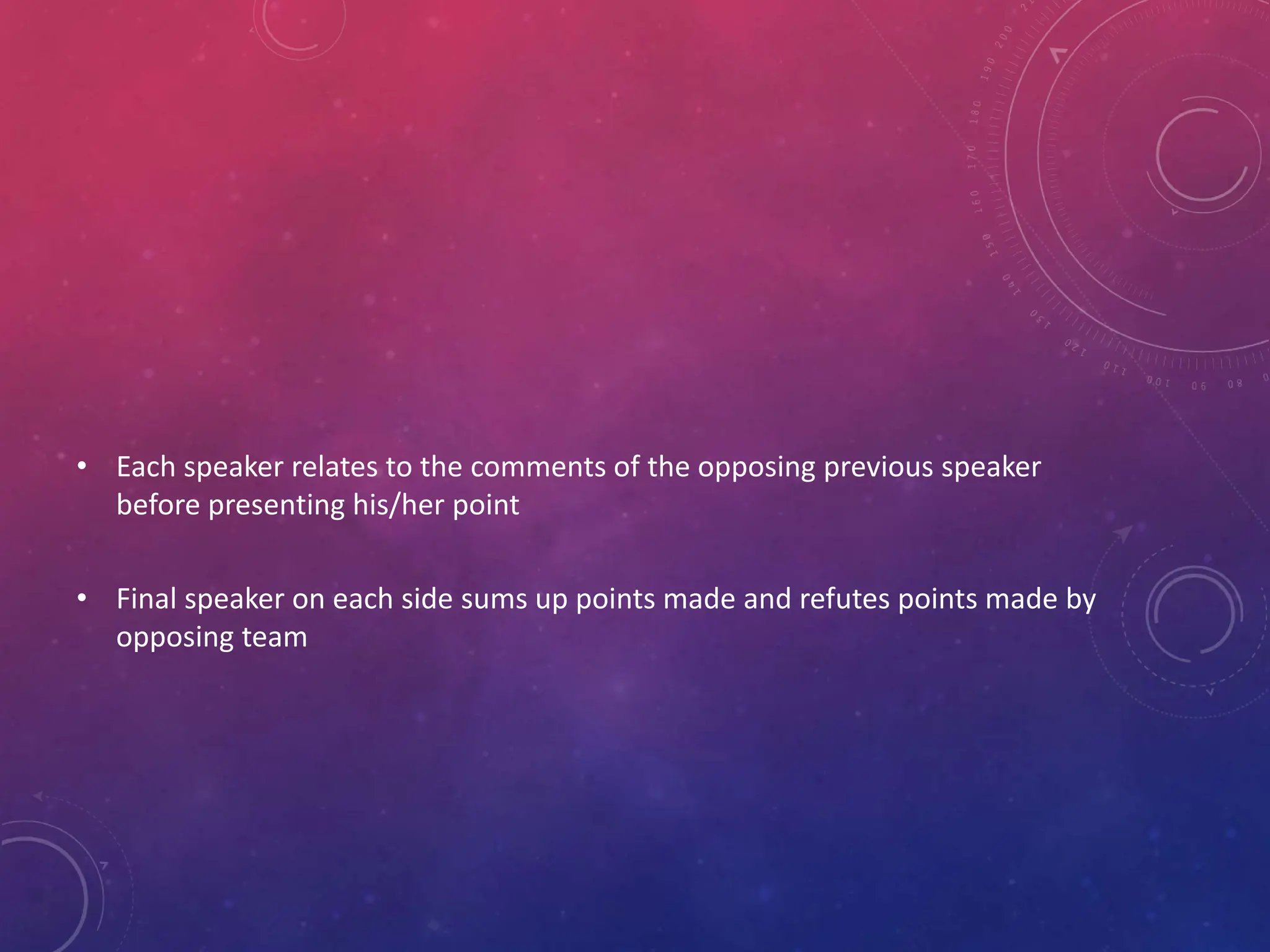 • Each speaker relates to the comments of the opposing previous speaker before presenting his/her point

• Final speaker on each side sums up points made and refutes points made by opposing team